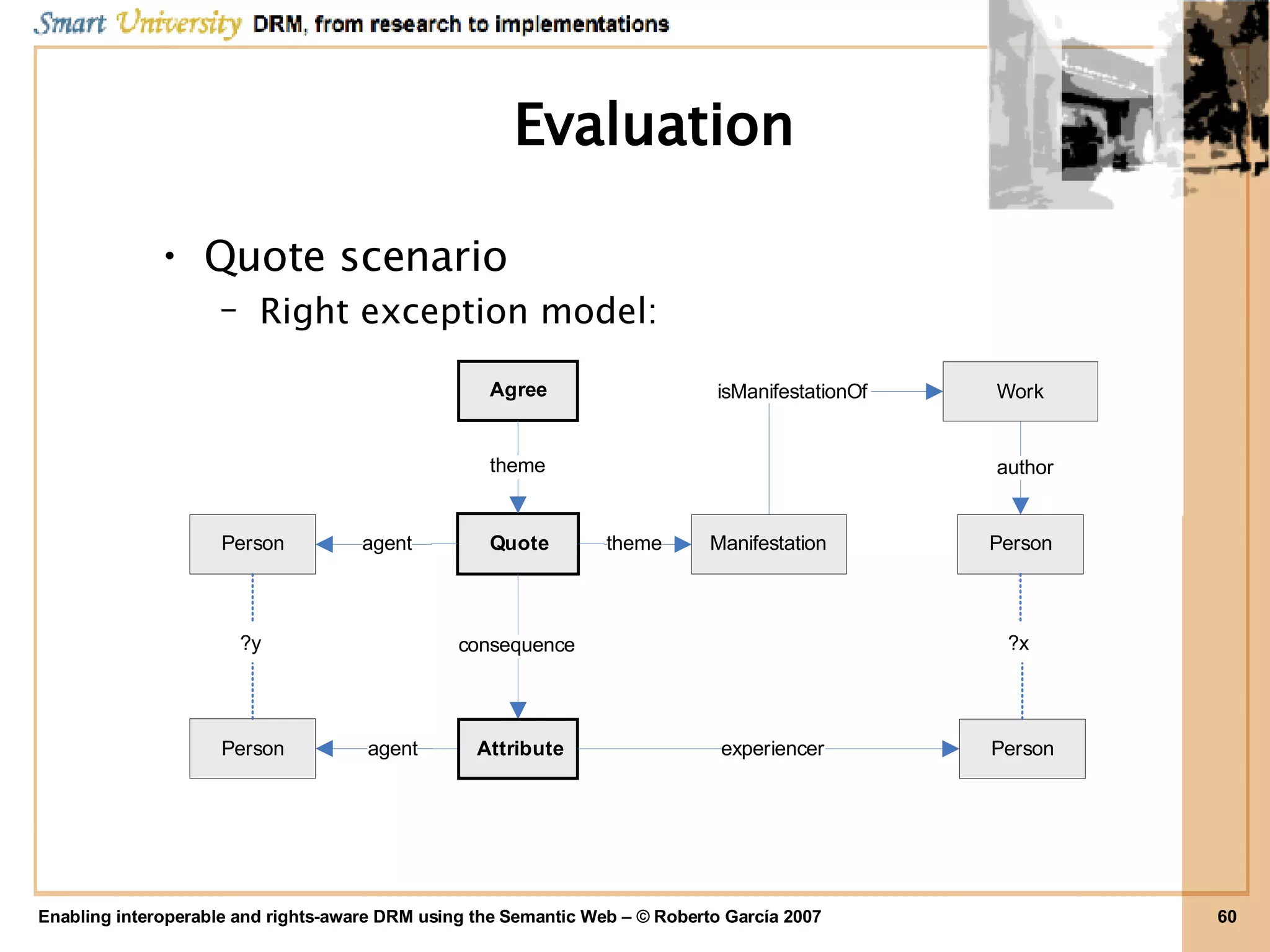 Smart University DRM, from research to implementations

Evaluation

• Quote scenario
– Right exception model:

Agree
isManifestationOf
Work
theme
author
Person
agent
Quote
theme
Manifestation
Person
?y
consequence
?x
Person
agent
Attribute
experiencer
Person

Enabling interoperable and rights-aware DRM using the Semantic Web – © Roberto García 2007

60